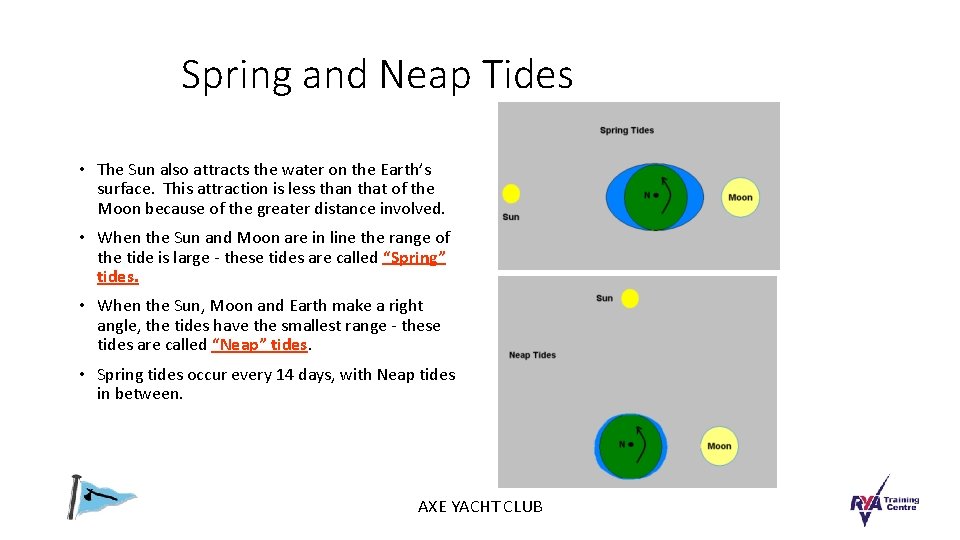 Spring and Neap Tides

• The Sun also attracts the water on the Earth's surface. This attraction is less than that of the Moon because of the greater distance involved.

• When the Sun and Moon are in line the range of the tide is large - these tides are called "Spring" tides.

• When the Sun, Moon and Earth make a right angle, the tides have the smallest range - these tides are called "Neap" tides.

• Spring tides occur every 14 days, with Neap tides in between.

Spring Tides

Sun

N

Moon

Sun

Neap Tides

N

Moon

AXE YACHT CLUB

RYA Training Centre